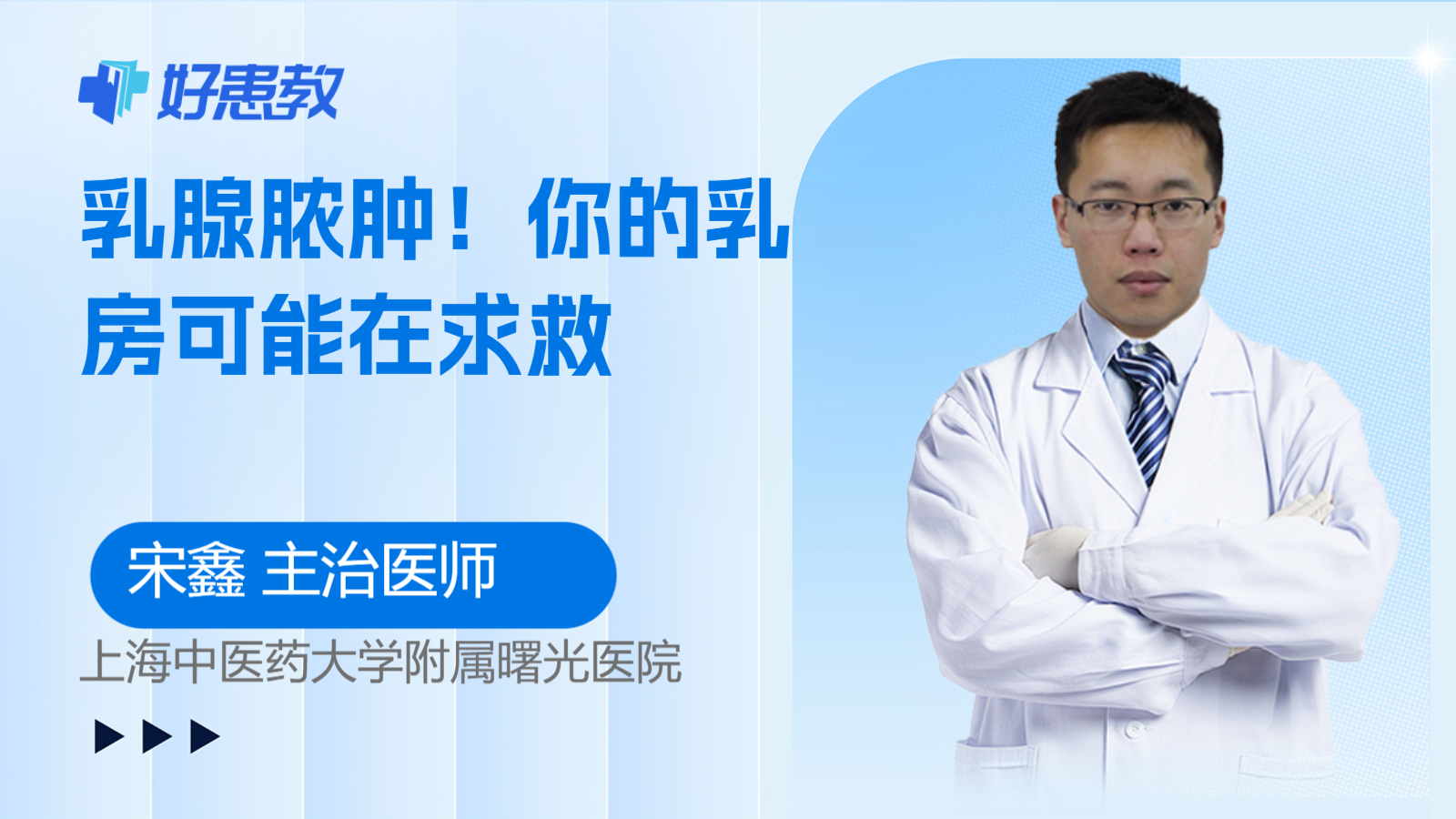 好患教

乳腺脓肿！你的乳房可能在求救

宋鑫 主治医师

上海中医药大学附属曙光医院